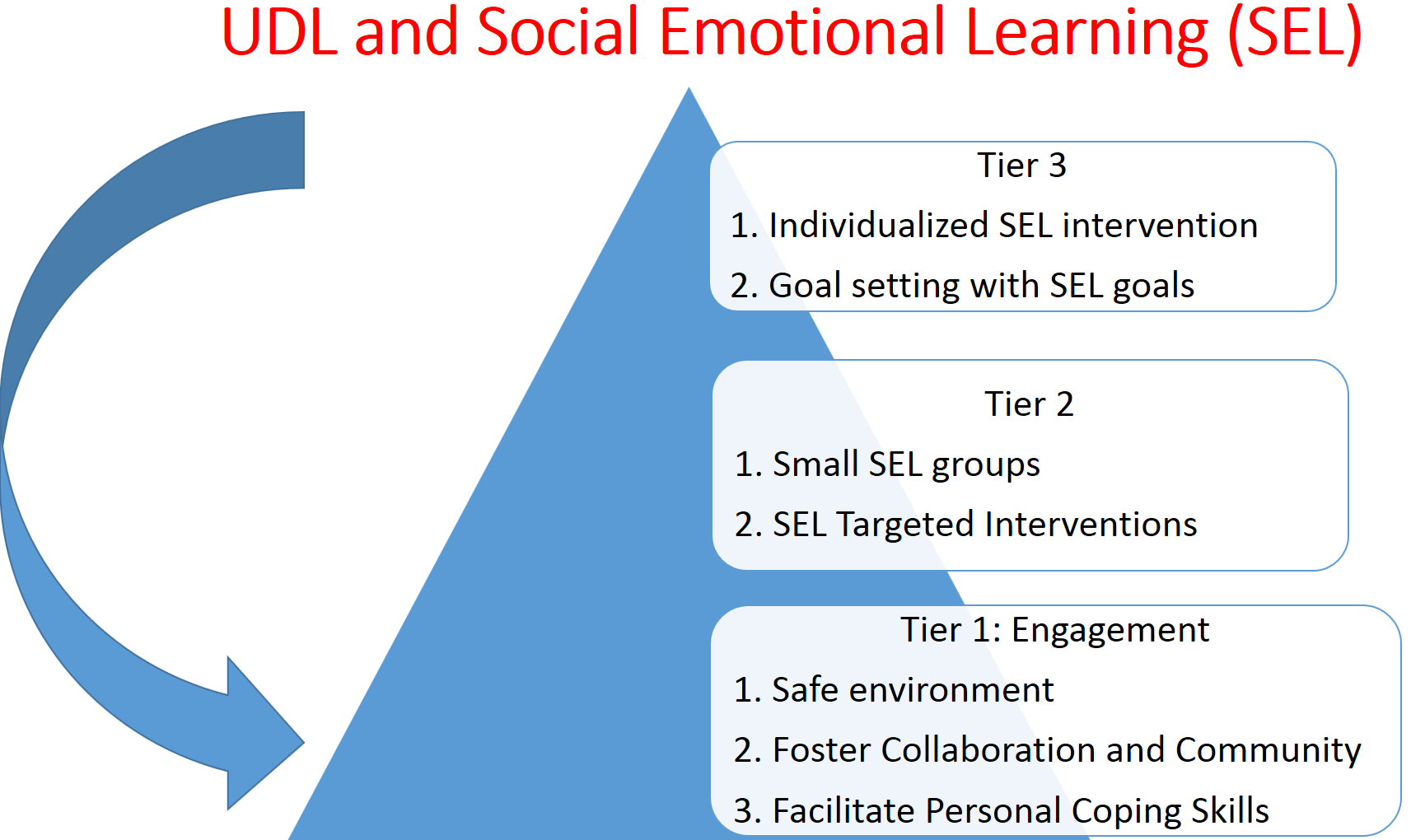 UDL and Social Emotional Learning (SEL)

Tier 3

1. Individualized SEL intervention

2. Goal setting with SEL goals

Tier 2

1. Small SEL groups

2. SEL Targeted Interventions

Tier 1: Engagement

1. Safe environment

2. Foster Collaboration and Community

3. Facilitate Personal Coping Skills